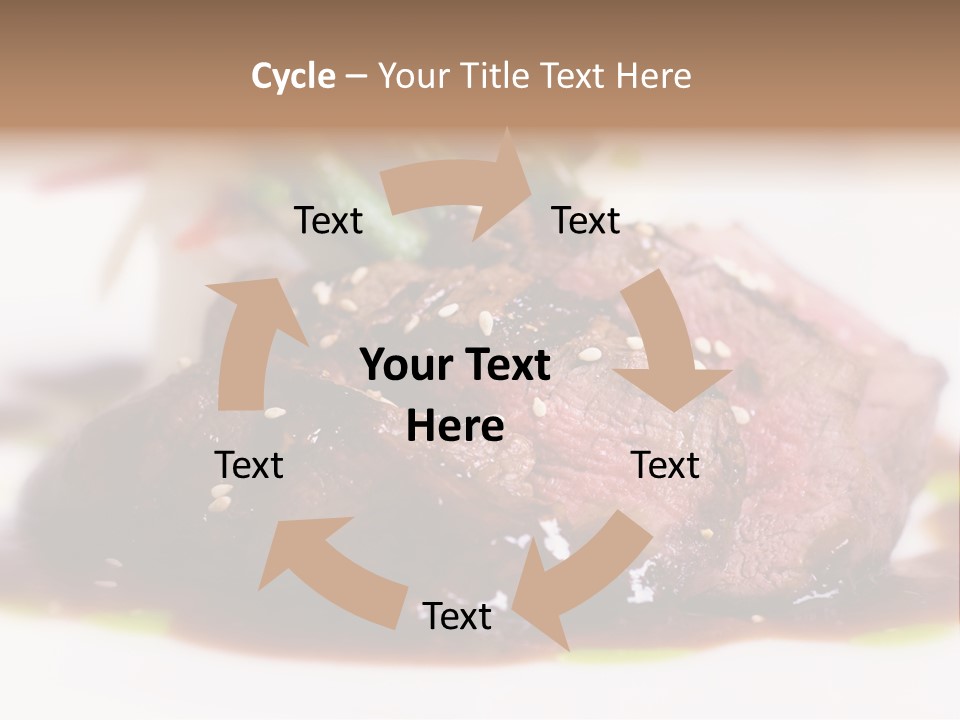 Cycle – Your Title Text Here

Text

Text

Your Text Here

Text

Text

Text